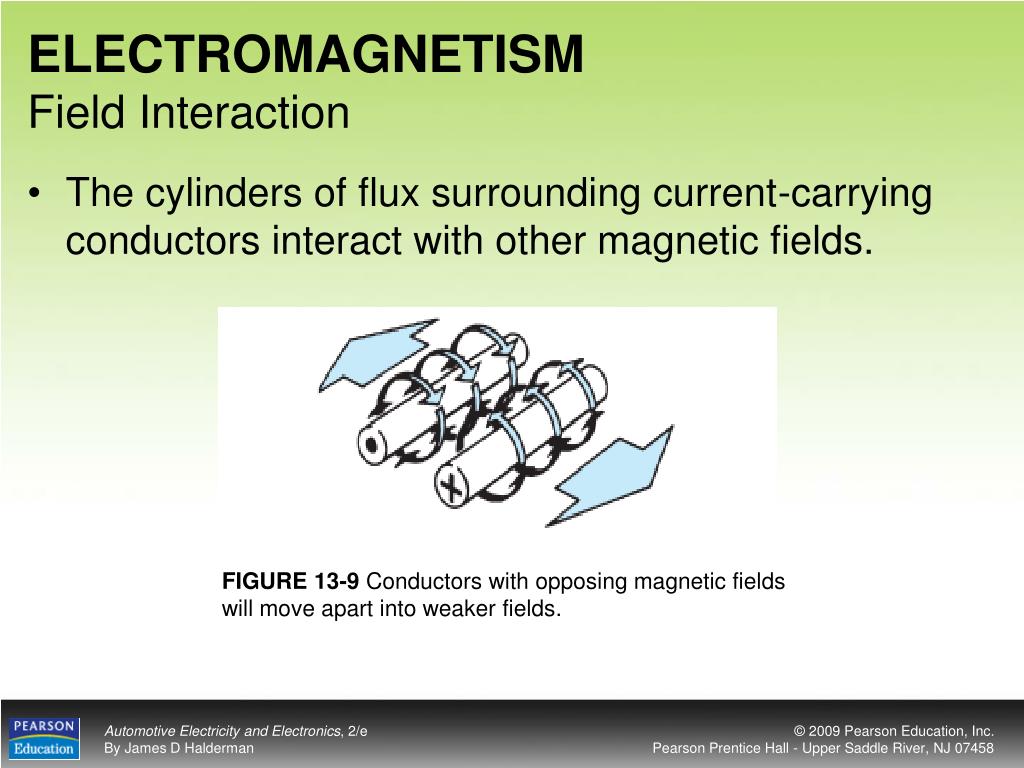 ELECTROMAGNETISM
Field Interaction

• The cylinders of flux surrounding current-carrying conductors interact with other magnetic fields.

FIGURE 13-9 Conductors with opposing magnetic fields will move apart into weaker fields.

PEARSON Education

Automotive Electricity and Electronics, 2/e
By James D Halderman

© 2009 Pearson Education, Inc.
Pearson Prentice Hall - Upper Saddle River, NJ 07458